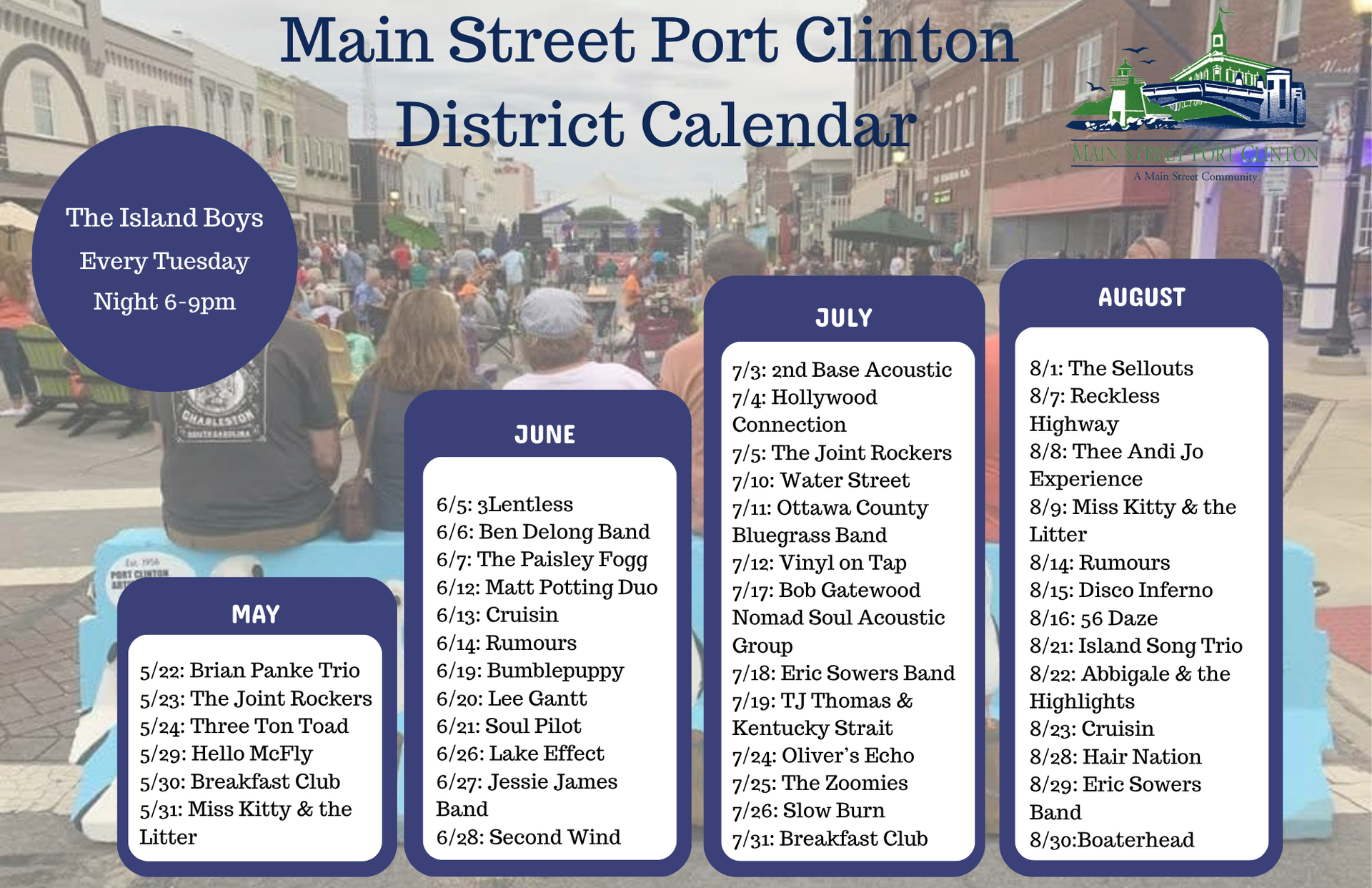 Main Street Port Clinton District Calendar

MAIN STREET PORT CLINTON
A Main Street Community

The Island Boys
Every Tuesday
Night 6-9pm

CHARLESTON
SOUTH CAROLINA

Est. 1956
PORT CLINTON

MAY

5/22: Brian Panke Trio
5/23: The Joint Rockers
5/24: Three Ton Toad
5/29: Hello McFly
5/30: Breakfast Club
5/31: Miss Kitty & the Litter

JUNE

6/5: 3Lentless
6/6: Ben Delong Band
6/7: The Paisley Fogg
6/12: Matt Potting Duo
6/13: Cruisin
6/14: Rumours
6/19: Bumblepuppy
6/20: Lee Gantt
6/21: Soul Pilot
6/26: Lake Effect
6/27: Jessie James Band
6/28: Second Wind

JULY

7/3: 2nd Base Acoustic
7/4: Hollywood Connection
7/5: The Joint Rockers
7/10: Water Street
7/11: Ottawa County Bluegrass Band
7/12: Vinyl on Tap
7/17: Bob Gatewood Nomad Soul Acoustic Group
7/18: Eric Sowers Band
7/19: TJ Thomas & Kentucky Strait
7/24: Oliver's Echo
7/25: The Zoomies
7/26: Slow Burn
7/31: Breakfast Club

AUGUST

8/1: The Sellouts
8/7: Reckless Highway
8/8: Thee Andi Jo Experience
8/9: Miss Kitty & the Litter
8/14: Rumours
8/15: Disco Inferno
8/16: 56 Daze
8/21: Island Song Trio
8/22: Abbigale & the Highlights
8/23: Cruisin
8/28: Hair Nation
8/29: Eric Sowers Band
8/30:Boaterhead